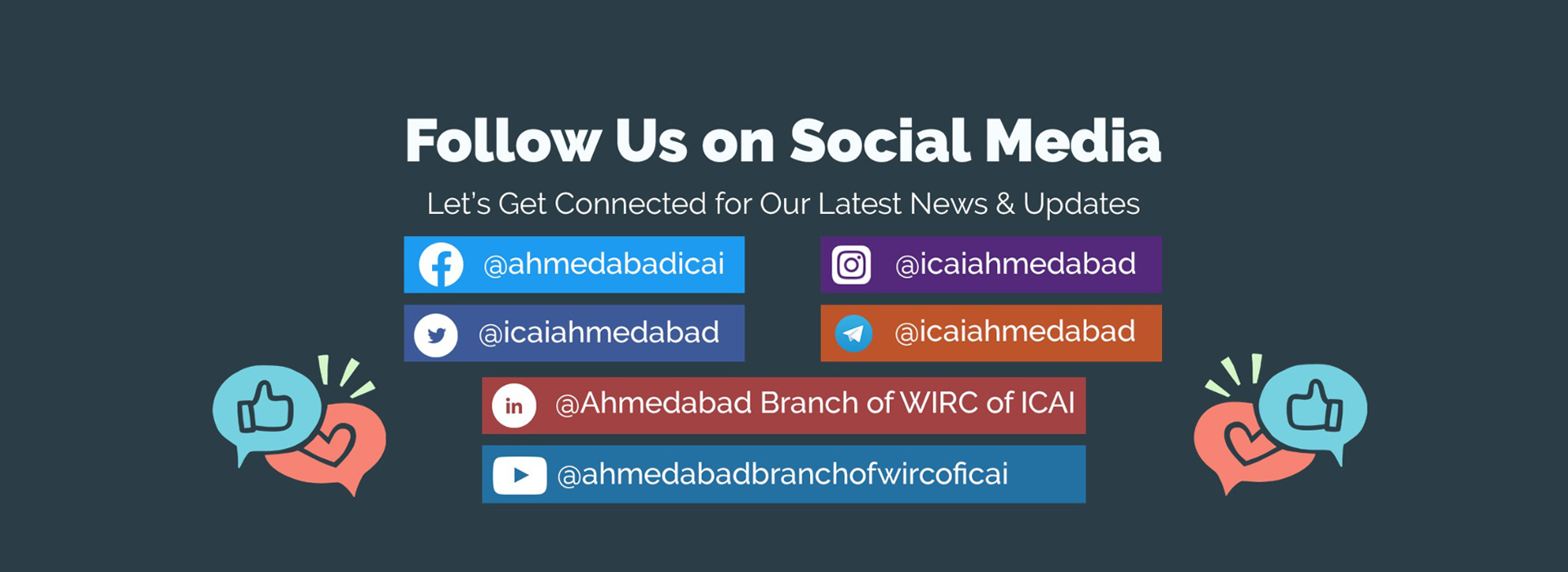 Follow Us on Social Media

Let's Get Connected for Our Latest News & Updates

@ahmedabadicai

@icaiahmedabad

@icaiahmedabad

@icaiahmedabad

in @Ahmedabad Branch of WIRC of ICAI

@ahmedabadbranchofwircoficai